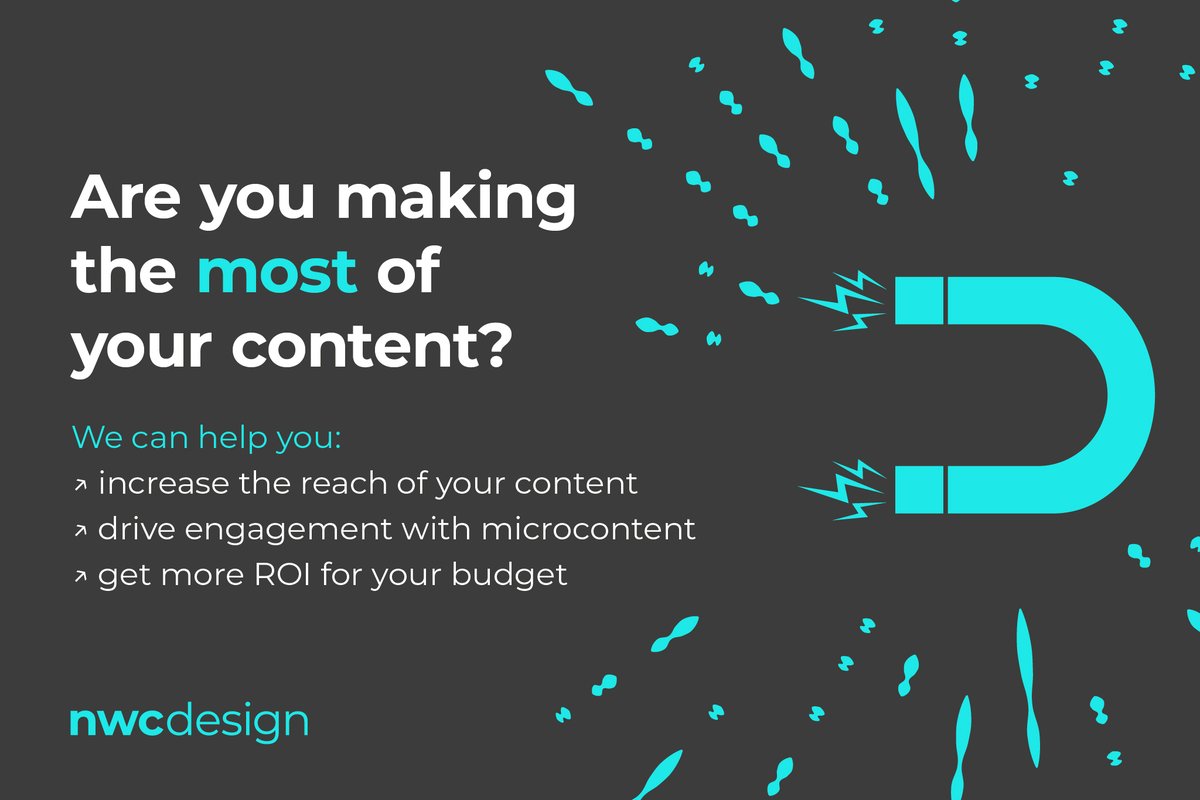 Are you making the most of your content?

We can help you:
↗ increase the reach of your content
↗ drive engagement with microcontent
↗ get more ROI for your budget

nwcdesign